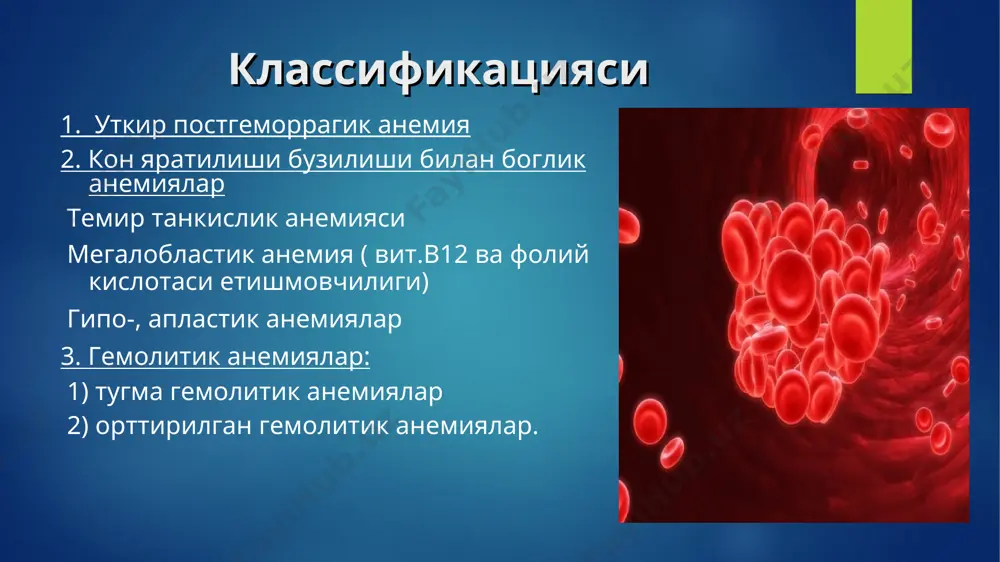 Классификацияси

1. Уткир постгеморрагик анемия

2. Кон яратилиши бузилиши билан боглик анемиялар

Темир танкислик анемияси

Мегалобластик анемия ( вит.В12 ва фолий кислотаси етишмовчилиги)

Гипо-, апластик анемиялар

3. Гемолитик анемиялар:

1) тугма гемолитик анемиялар

2) орттирилган гемолитик анемиялар.